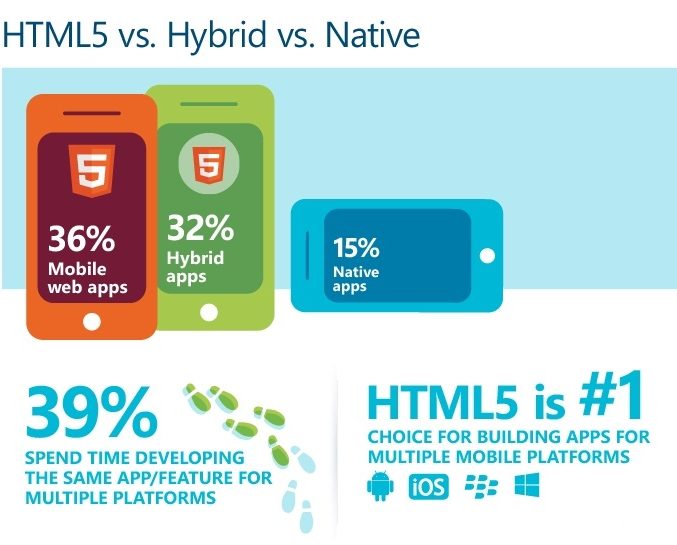 HTML5 vs. Hybrid vs. Native

5

36%
Mobile web apps

5

32%
Hybrid apps

15%
Native apps

39%
SPEND TIME DEVELOPING THE SAME APP/FEATURE FOR MULTIPLE PLATFORMS

HTML5 is #1
CHOICE FOR BUILDING APPS FOR MULTIPLE MOBILE PLATFORMS

iOS